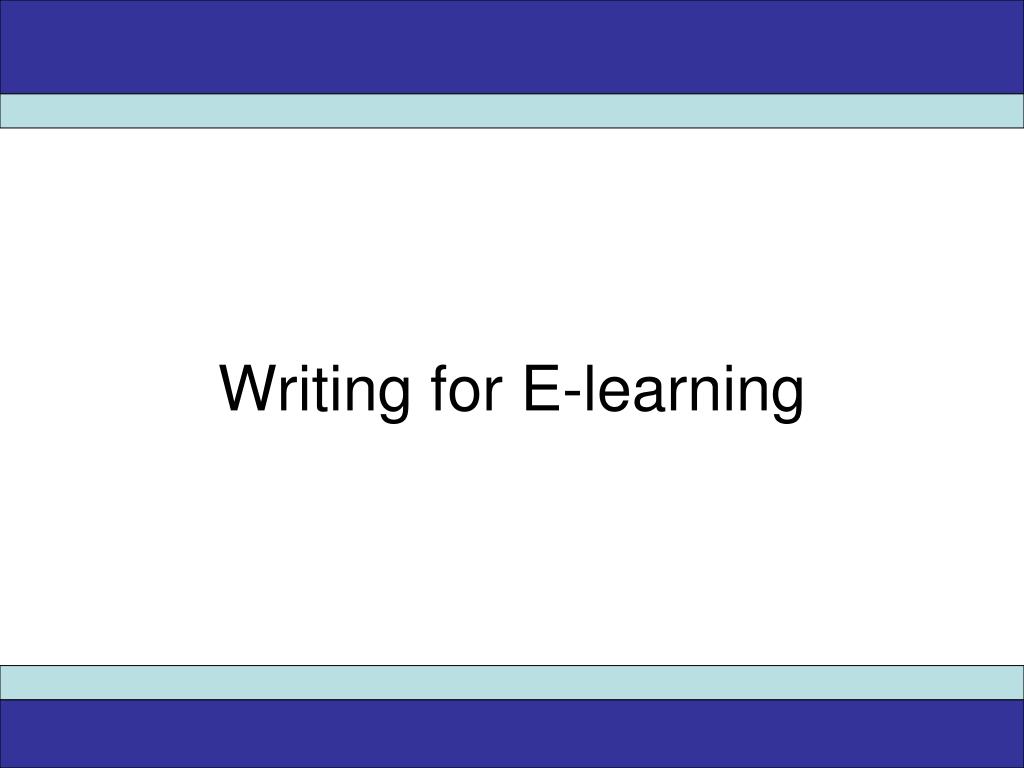 Writing for E-learning